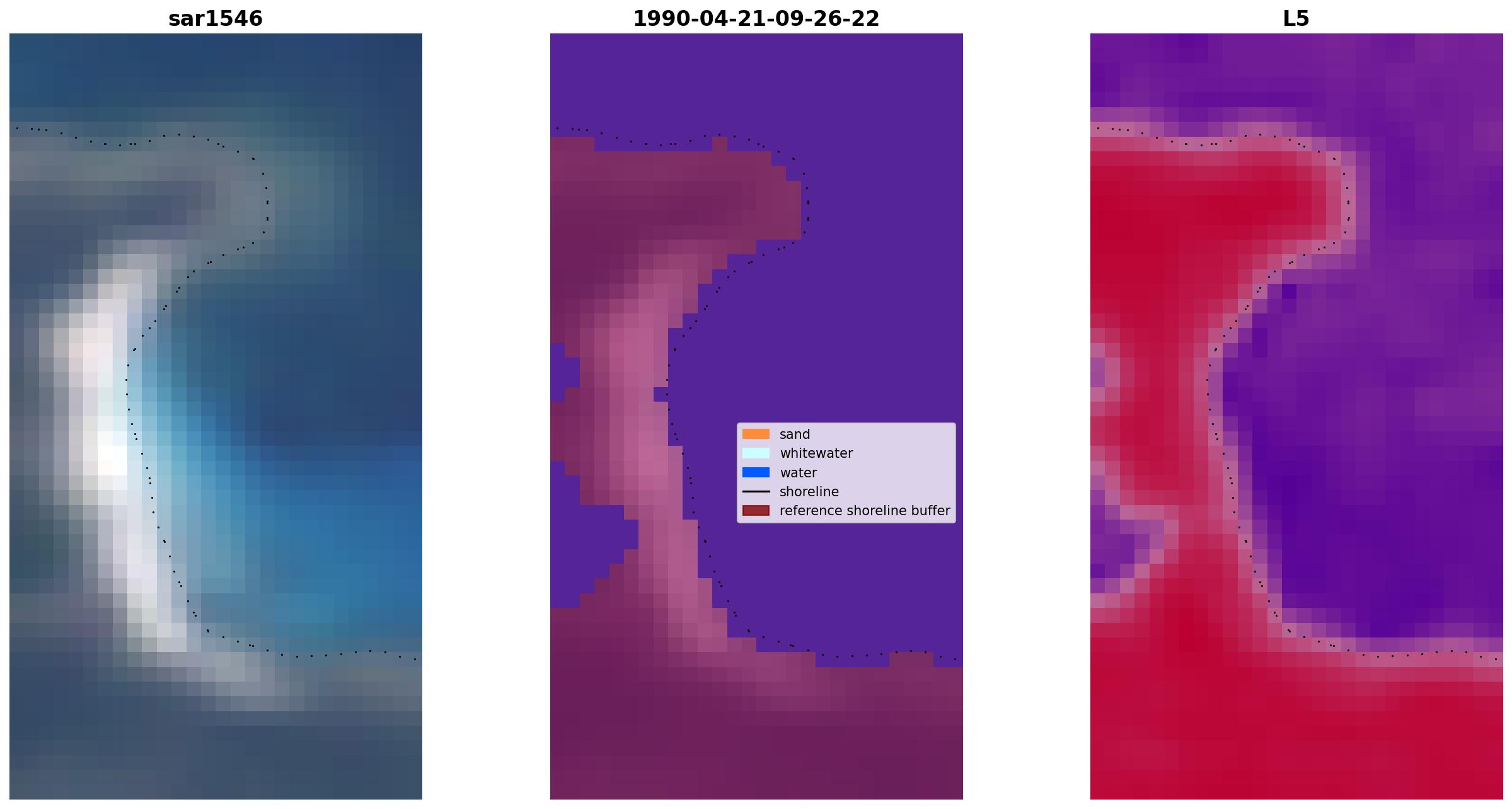 sar1546

1990-04-21-09-26-22

L5

sand
whitewater
water
shoreline
reference shoreline buffer